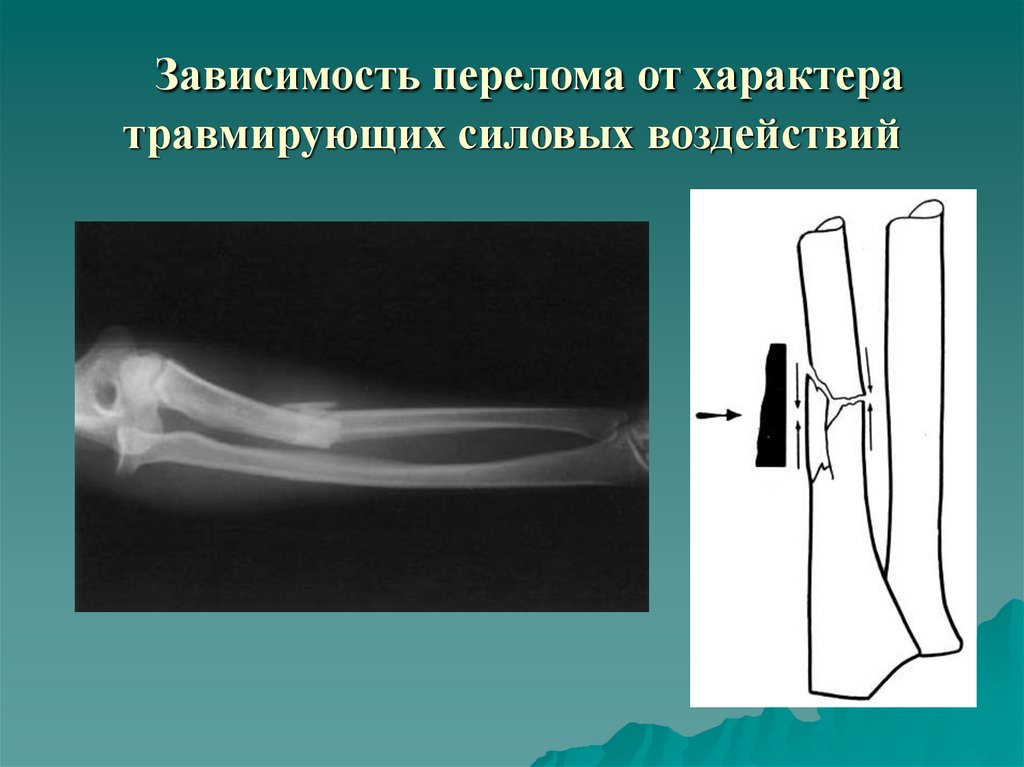 Зависимость перелома от характера травмирующих силовых воздействий